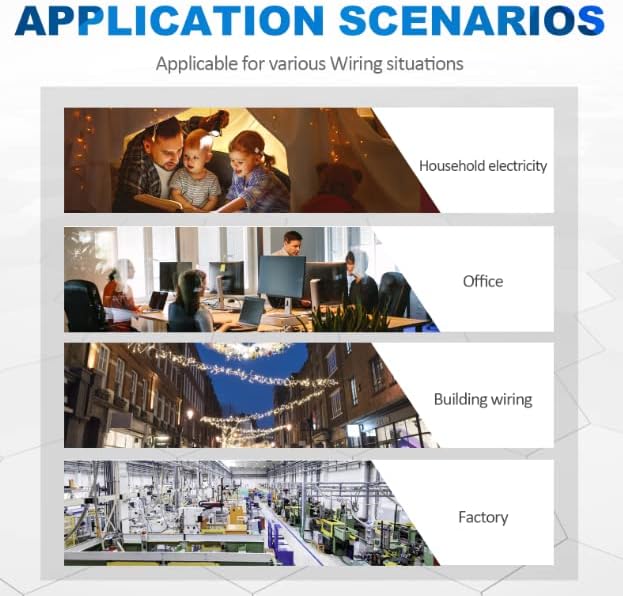 APPLICATION SCENARIOS

Applicable for various Wiring situations

Household electricity

Office

Building wiring

Factory